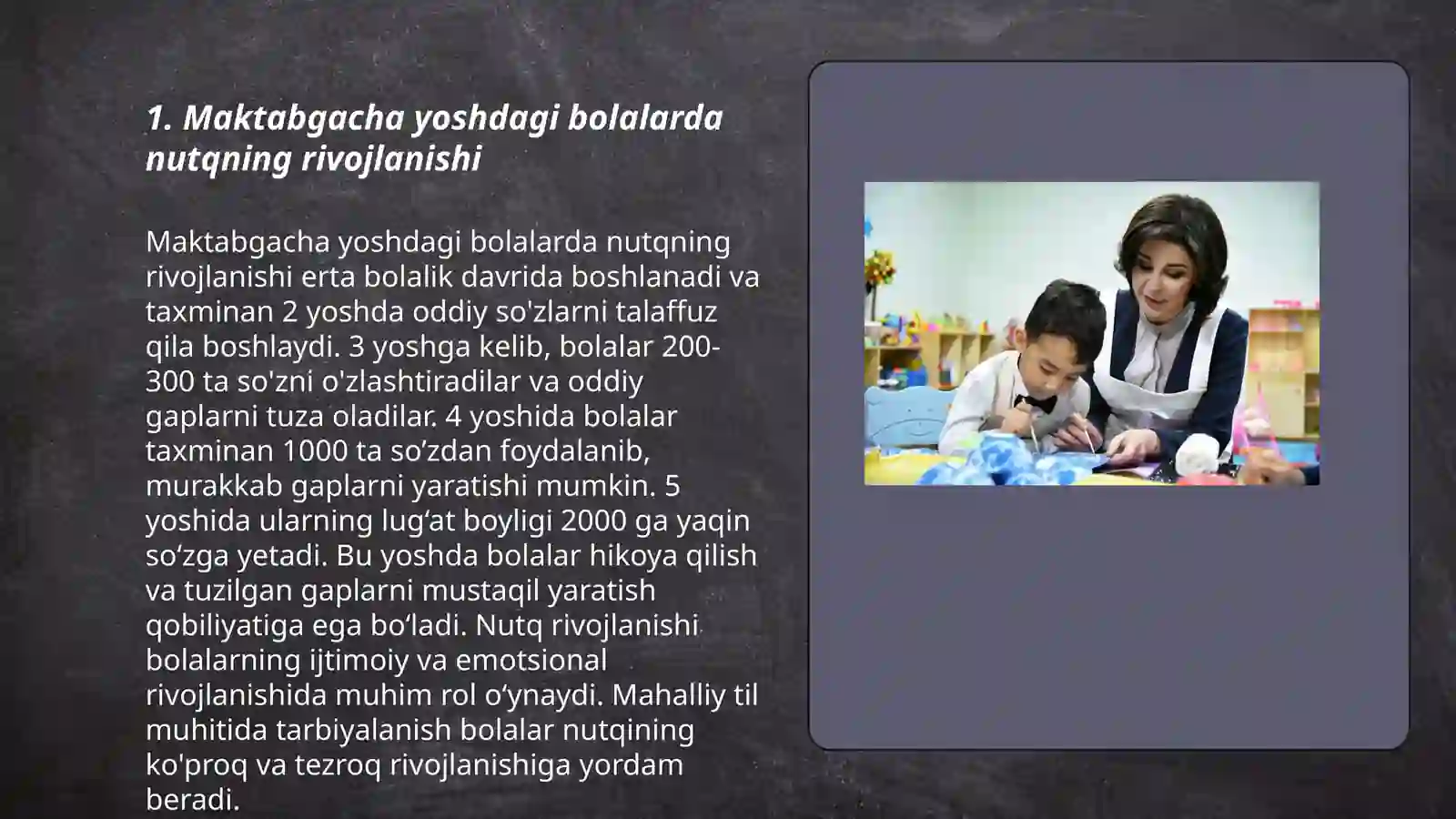 1. Maktabgacha yoshdagi bolalarda nutqning rivojlanishi

Maktabgacha yoshdagi bolalarda nutqning rivojlanishi erta bolalik davrida boshlanadi va taxminan 2 yoshda oddiy so'zlarni talaffuz qila boshlaydi. 3 yoshga kelib, bolalar 200-300 ta so'zni o'zlashtiradilar va oddiy gaplarni tuza oladilar. 4 yoshida bolalar taxminan 1000 ta so’zdan foydalanib, murakkab gaplarni yaratishi mumkin. 5 yoshida ularning lug‘at boyligi 2000 ga yaqin so‘zga yetadi. Bu yoshda bolalar hikoya qilish va tuzilgan gaplarni mustaqil yaratish qobiliyatiga ega bo‘ladi. Nutq rivojlanishi bolalarning ijtimoiy va emotsional rivojlanishida muhim rol o‘ynaydi. Mahalliy til muhitida tarbiyalanish bolalar nutqining ko'proq va tezroq rivojlanishiga yordam beradi.